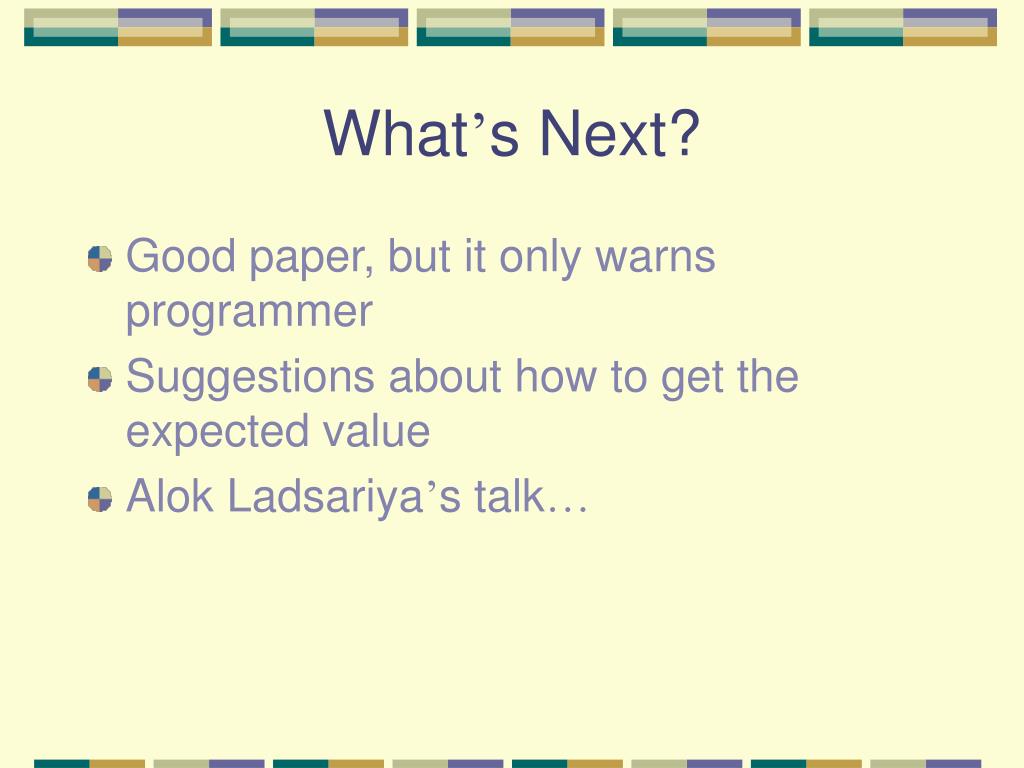 What’s Next?

Good paper, but it only warns programmer

Suggestions about how to get the expected value

Alok Ladsariya’s talk…